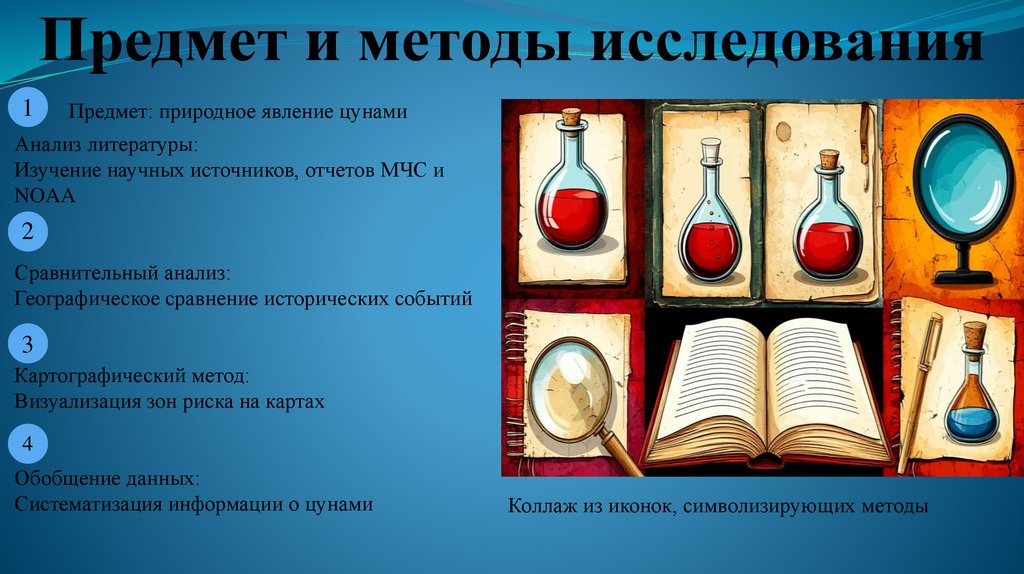 Предмет и методы исследования

1

Предмет: природное явление цунами

Анализ литературы:
Изучение научных источников, отчетов МЧС и NOAA

2

Сравнительный анализ:
Географическое сравнение исторических событий

3

Картографический метод:
Визуализация зон риска на картах

4

Обобщение данных:
Систематизация информации о цунами

Коллаж из иконок, символизирующих методы